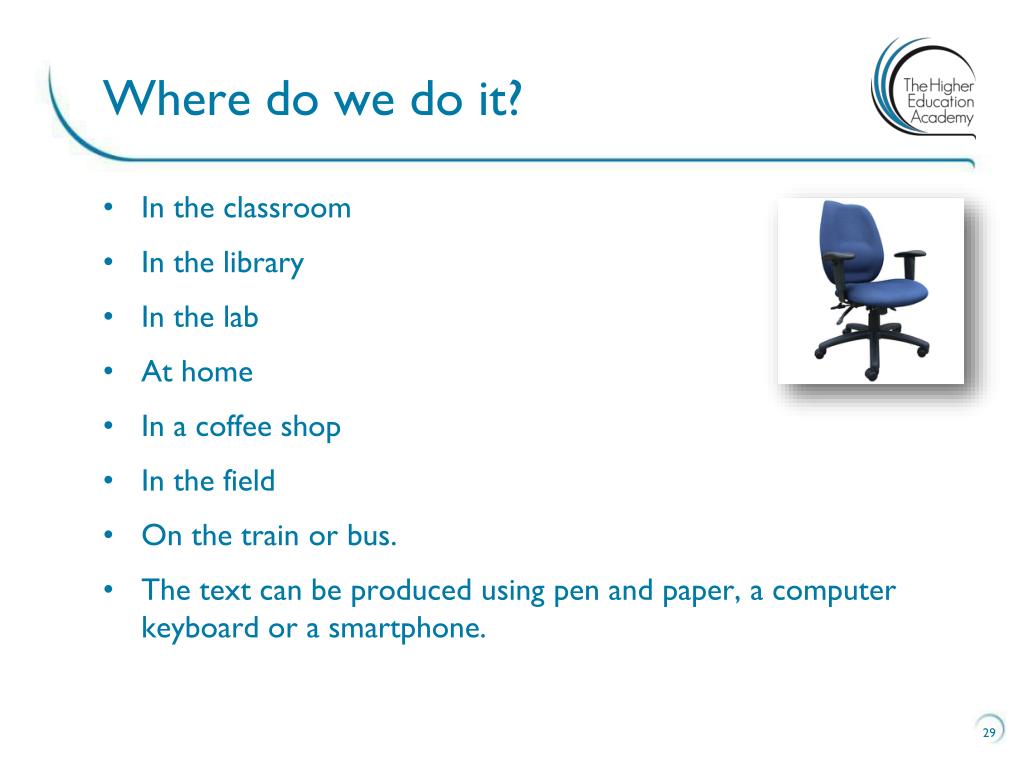 Where do we do it?

The Higher Education Academy

• In the classroom
• In the library
• In the lab
• At home
• In a coffee shop
• In the field
• On the train or bus.
• The text can be produced using pen and paper, a computer keyboard or a smartphone.

29